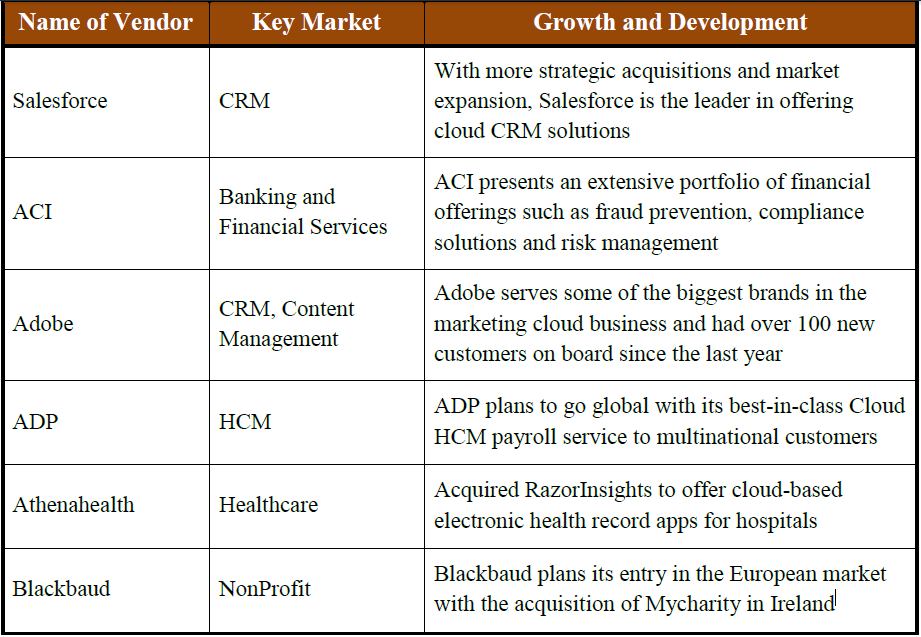 | Name of Vendor | Key Market | Growth and Development |
|---|---|---|
| Salesforce | CRM | With more strategic acquisitions and market expansion, Salesforce is the leader in offering cloud CRM solutions |
| ACI | Banking and Financial Services | ACI presents an extensive portfolio of financial offerings such as fraud prevention, compliance solutions and risk management |
| Adobe | CRM, Content Management | Adobe serves some of the biggest brands in the marketing cloud business and had over 100 new customers on board since the last year |
| ADP | HCM | ADP plans to go global with its best-in-class Cloud HCM payroll service to multinational customers |
| Athenahealth | Healthcare | Acquired RazorInsights to offer cloud-based electronic health record apps for hospitals |
| Blackbaud | NonProfit | Blackbaud plans its entry in the European market with the acquisition of Mycharity in Ireland |